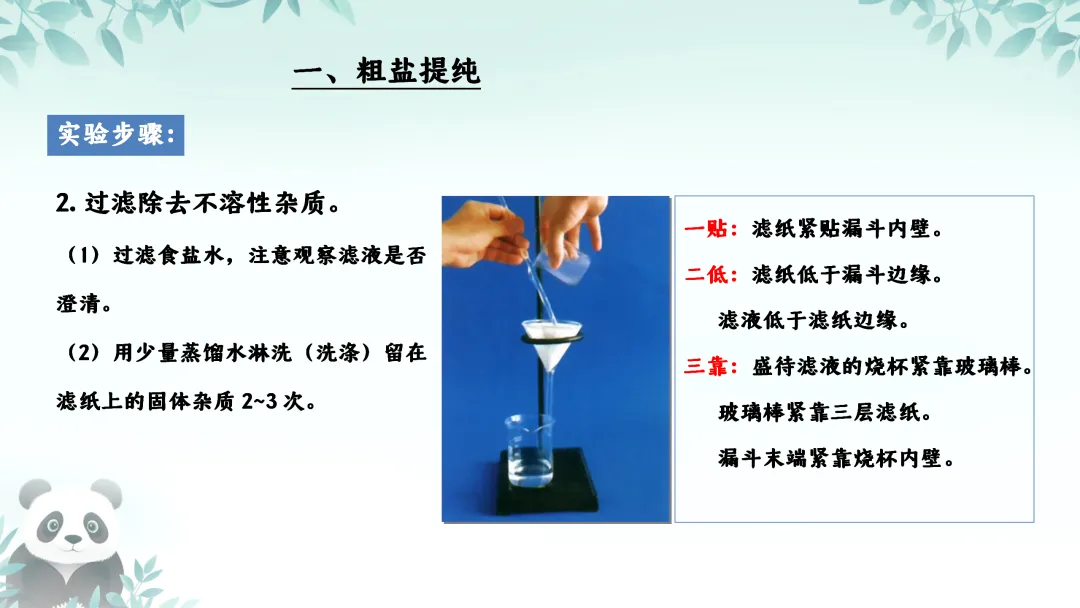 一、粗盐提纯

实验步骤:

2. 过滤除去不溶性杂质。

（1）过滤食盐水，注意观察滤液是否澄清。

（2）用少量蒸馏水淋洗（洗涤）留在滤纸上的固体杂质 2~3 次。

一贴：滤纸紧贴漏斗内壁。

二低：滤纸低于漏斗边缘。

滤液低于滤纸边缘。

三靠：盛待滤液的烧杯紧靠玻璃棒。

玻璃棒紧靠三层滤纸。

漏斗末端紧靠烧杯内壁。